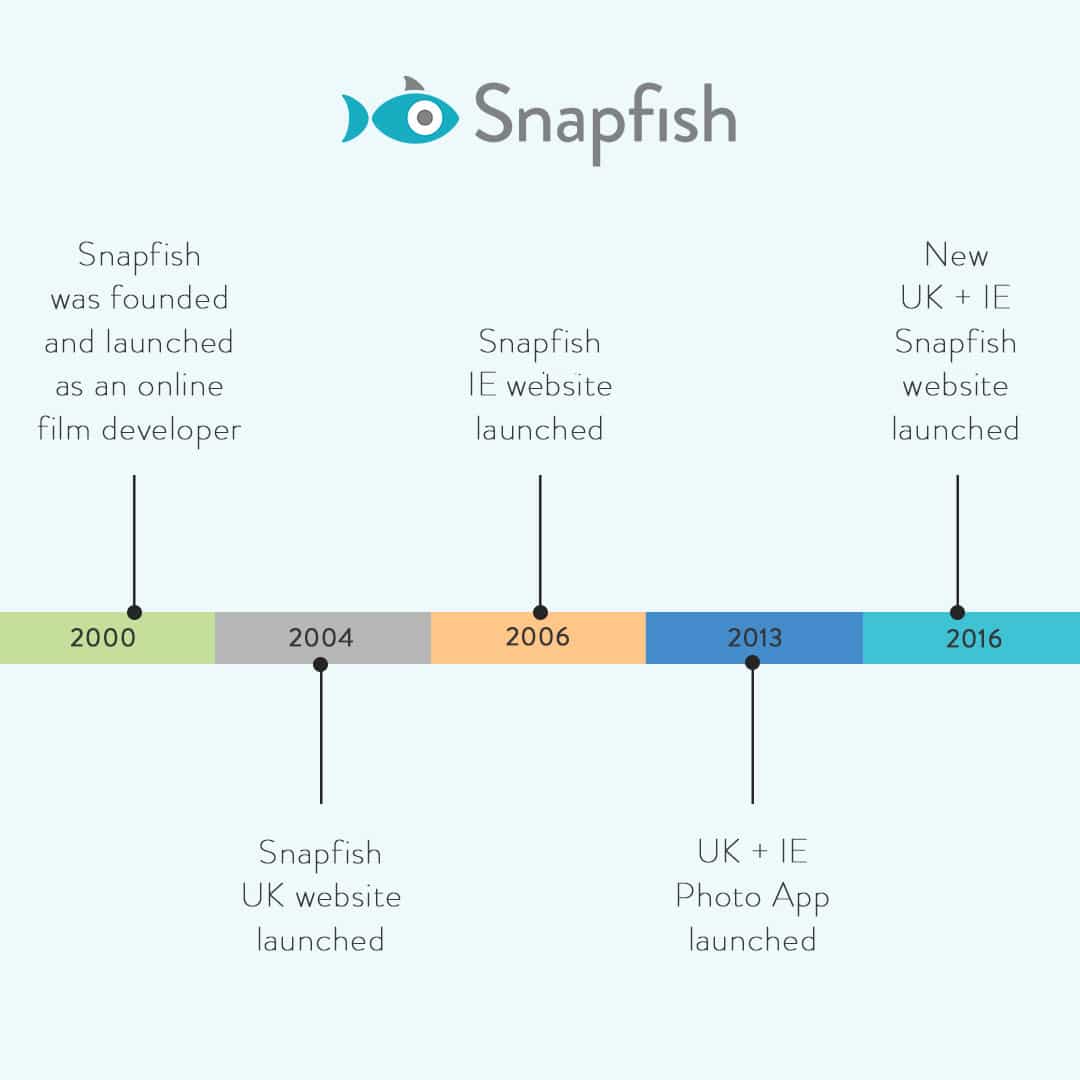 Snapfish

Snapfish was founded and launched as an online film developer

Snapfish IE website launched

New UK + IE Snapfish website launched

2000

2004

2006

2013

2016

Snapfish UK website launched

UK + IE Photo App launched